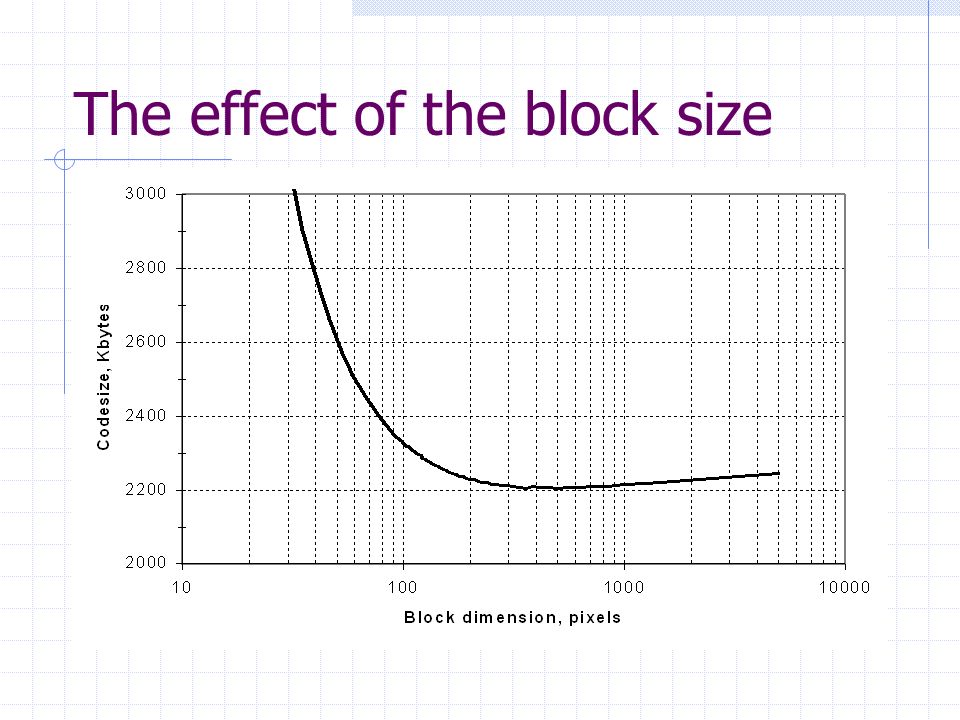 The effect of the block size

Codesize, Kbytes

3000
2800
2600
2400
2200
2000

10
100
1000
10000

Block dimension, pixels